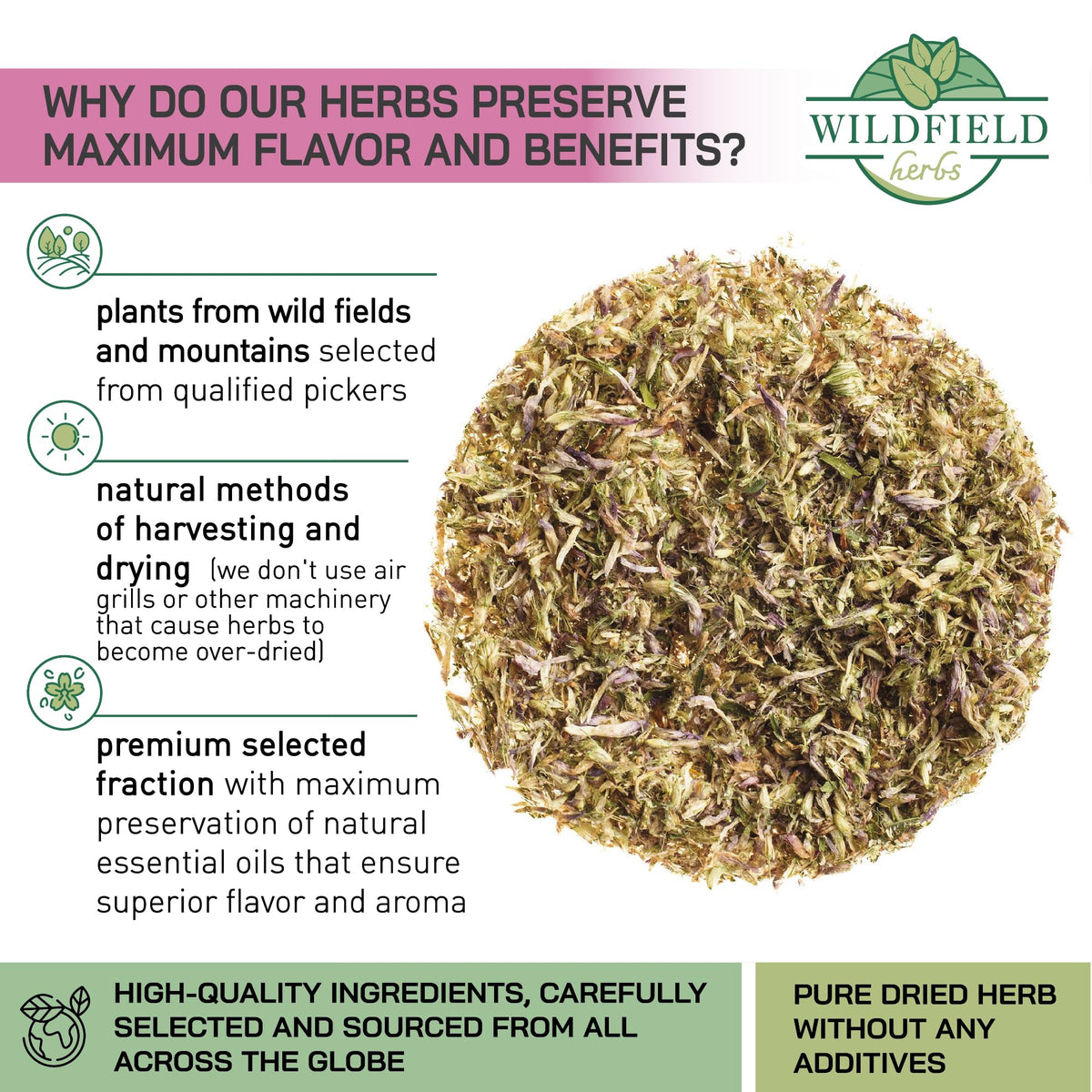 WHY DO OUR HERBS PRESERVE MAXIMUM FLAVOR AND BENEFITS?

WILDFIELD herbs

plants from wild fields and mountains selected from qualified pickers

natural methods of harvesting and drying (we don't use air grills or other machinery that cause herbs to become over-dried)

premium selected fraction with maximum preservation of natural essential oils that ensure superior flavor and aroma

HIGH-QUALITY INGREDIENTS, CAREFULLY SELECTED AND SOURCED FROM ALL ACROSS THE GLOBE

PURE DRIED HERB WITHOUT ANY ADDITIVES